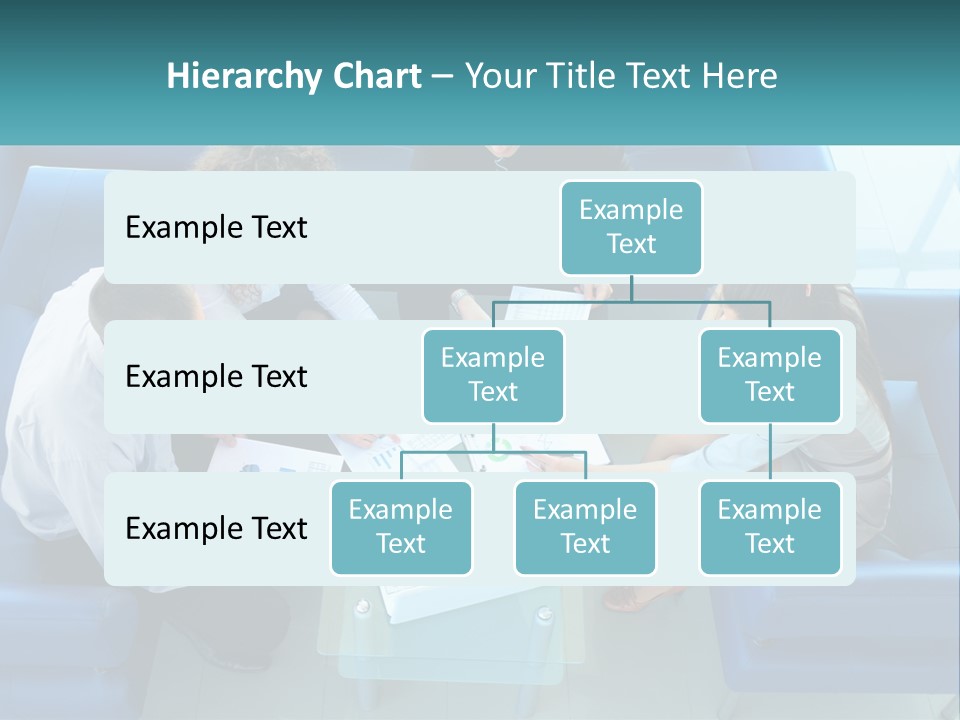 Hierarchy Chart – Your Title Text Here

Example Text

Example Text

Example Text

Example Text

Example Text

Example Text

Example Text

Example Text

Example Text